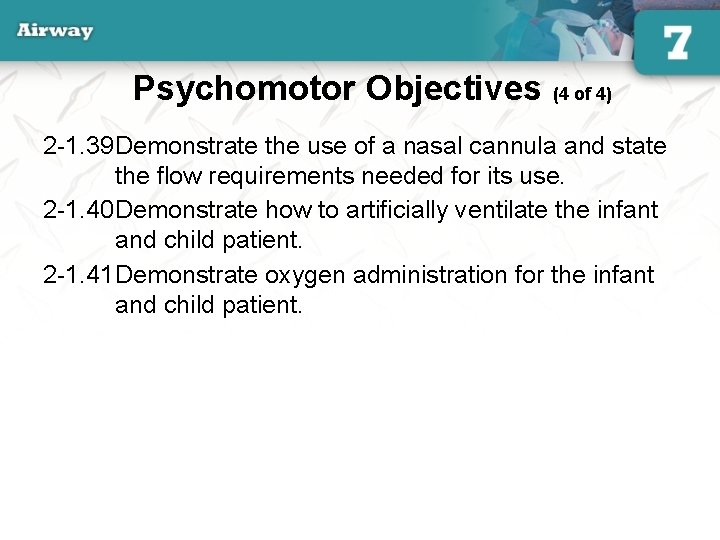 Airway

7

Psychomotor Objectives (4 of 4)

2-1.39 Demonstrate the use of a nasal cannula and state the flow requirements needed for its use.

2-1.40 Demonstrate how to artificially ventilate the infant and child patient.

2-1.41 Demonstrate oxygen administration for the infant and child patient.